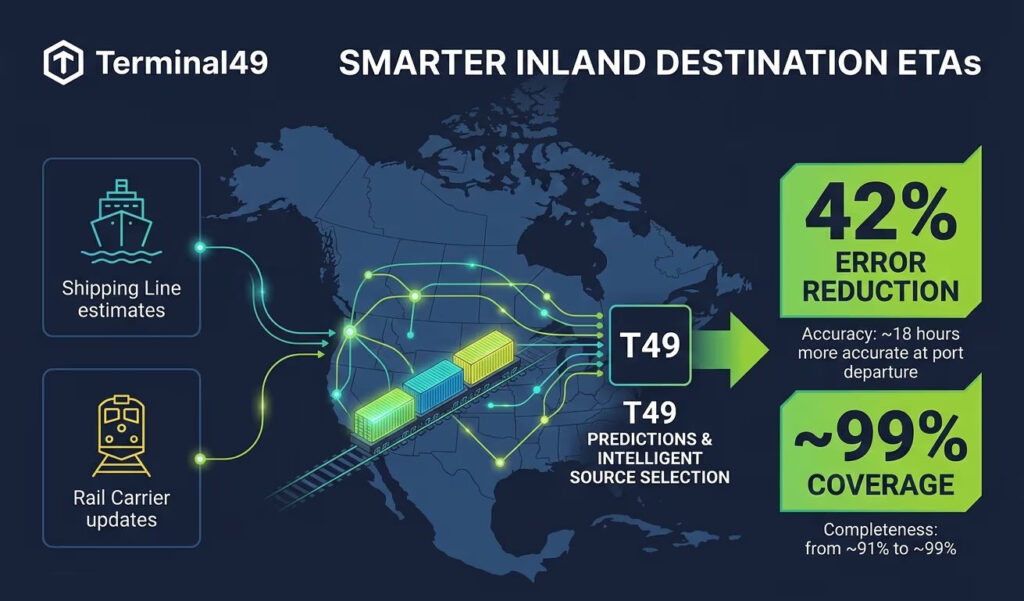 Terminal49

SMARTER INLAND DESTINATION ETAs

Shipping Line estimates

Rail Carrier updates

T49

T49
PREDICTIONS & INTELLIGENT SOURCE SELECTION

42%
ERROR REDUCTION

Accuracy: ~18 hours more accurate at port departure

~99%
COVERAGE

Completeness: from ~91% to ~99%